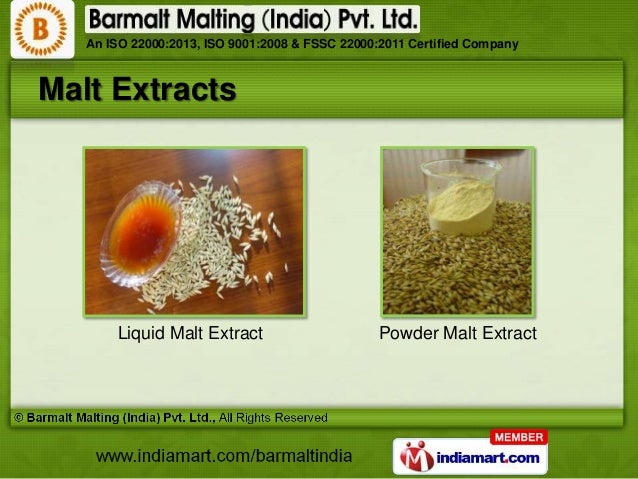 B

Barmalt Malting (India) Pvt. Ltd.

An ISO 22000:2013, ISO 9001:2008 & FSSC 22000:2011 Certified Company

Malt Extracts

Liquid Malt Extract

Powder Malt Extract

© Barmalt Malting (India) Pvt. Ltd., All Rights Reserved

www.indiamart.com/barmaltindia

MEMBER

indiamart.com